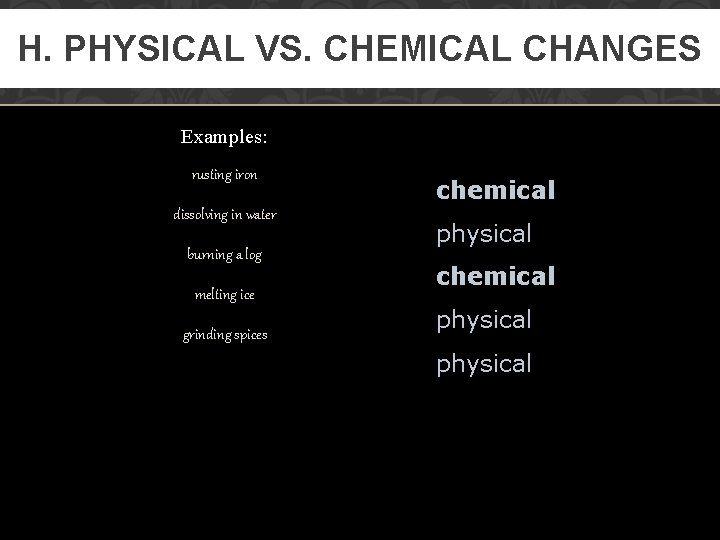 H. PHYSICAL VS. CHEMICAL CHANGES

Examples:

rusting iron

dissolving in water

burning a log

melting ice

grinding spices

chemical

physical

chemical

physical

physical